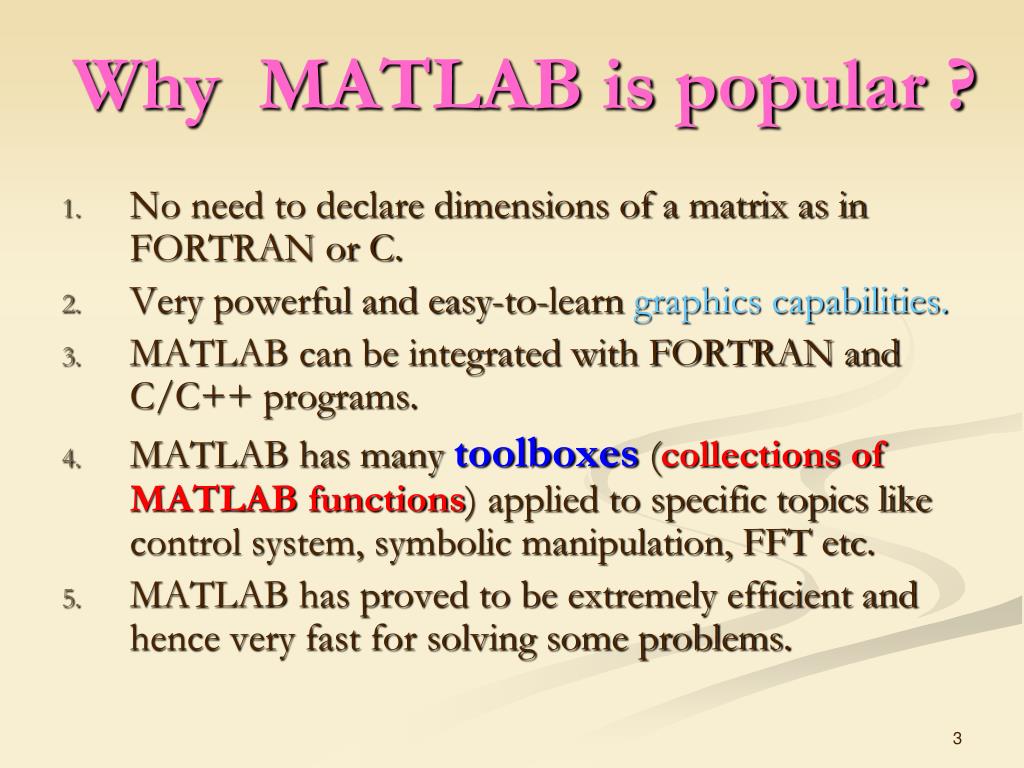 Why MATLAB is popular ?

1. No need to declare dimensions of a matrix as in FORTRAN or C.
2. Very powerful and easy-to-learn graphics capabilities.
3. MATLAB can be integrated with FORTRAN and C/C++ programs.
4. MATLAB has many toolboxes (collections of MATLAB functions) applied to specific topics like control system, symbolic manipulation, FFT etc.
5. MATLAB has proved to be extremely efficient and hence very fast for solving some problems.

3